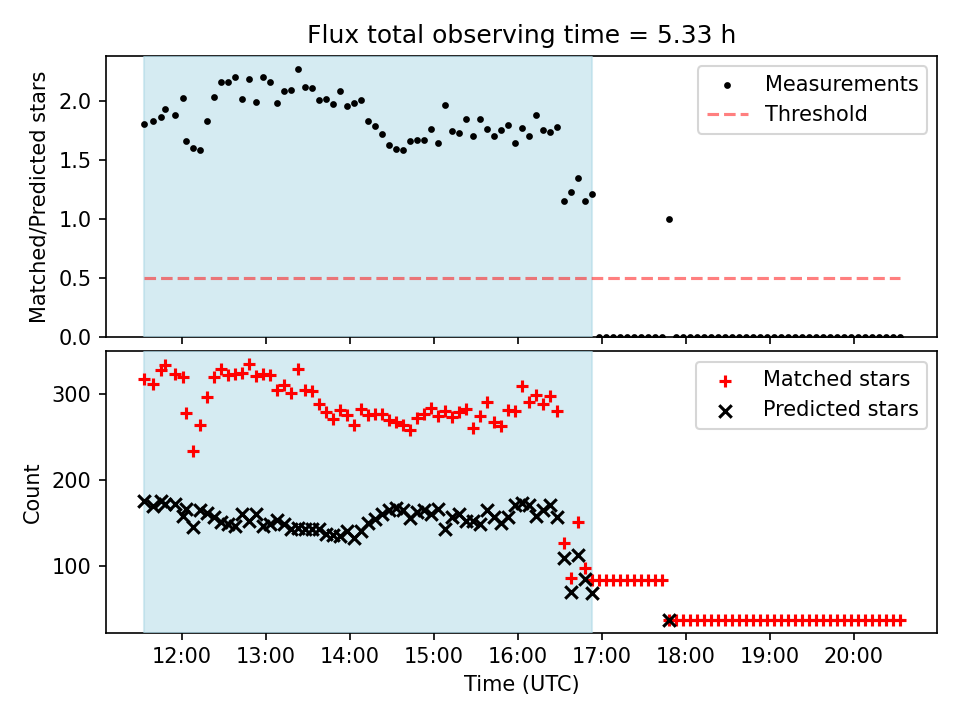 Flux total observing time = 5.33 h

Matched/Predicted stars

2.0
1.5
1.0
0.5
0.0

Measurements
Threshold

Count

300
200
100

Matched stars
Predicted stars

12:00
13:00
14:00
15:00
16:00
17:00
18:00
19:00
20:00

Time (UTC)